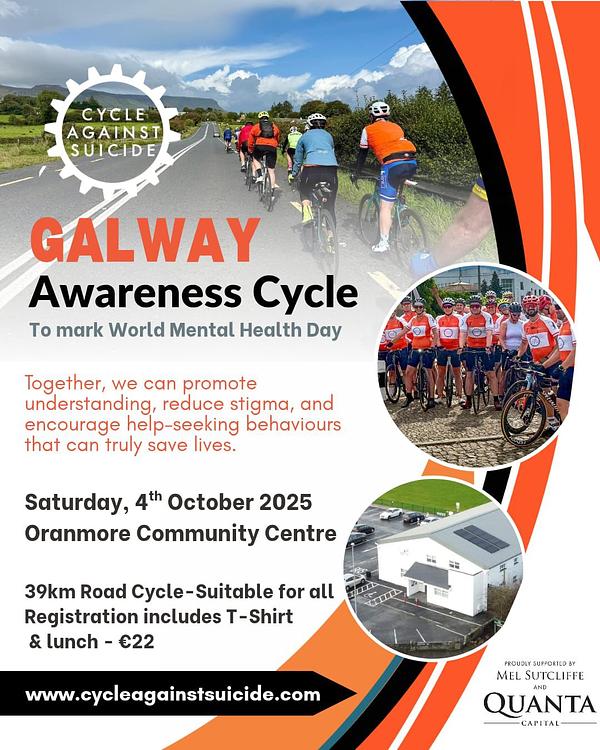 CYCLE AGAINST SUICIDE

GALWAY

Awareness Cycle

To mark World Mental Health Day

Together, we can promote understanding, reduce stigma, and encourage help-seeking behaviours that can truly save lives.

Saturday, 4$^{th}$ October 2025
Oranmore Community Centre

39km Road Cycle-Suitable for all
Registration includes T-Shirt & lunch - €22

www.cycleagainstsuicide.com

PROUDLY SUPPORTED BY
MEL SUTCLIFFE
AND
QUANTA
CAPITAL